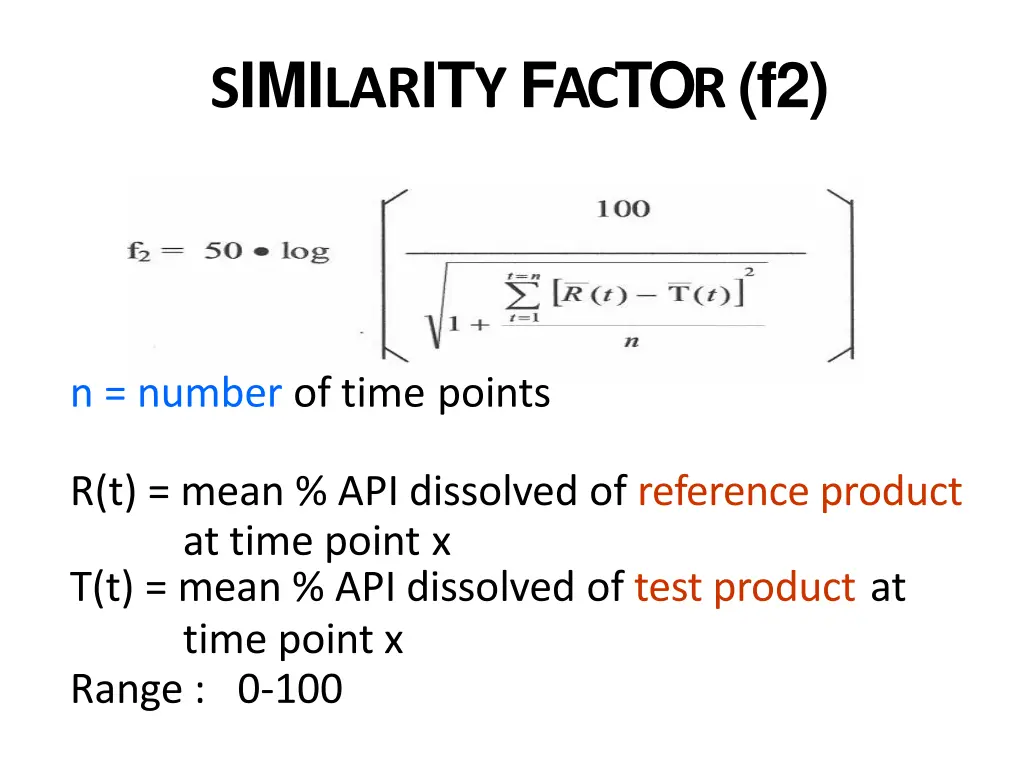 SIMILARITY FACTOR (f2)

$f_2 = 50 \bullet \log \left[ \frac{100}{\sqrt{1 + \frac{\sum_{t=1}^{t=n} \left[ \overline{R}(t) - \overline{T}(t) \right]^2}{n}}} \right]$

n = number of time points

R(t) = mean % API dissolved of reference product at time point x
T(t) = mean % API dissolved of test product at time point x
Range : 0-100